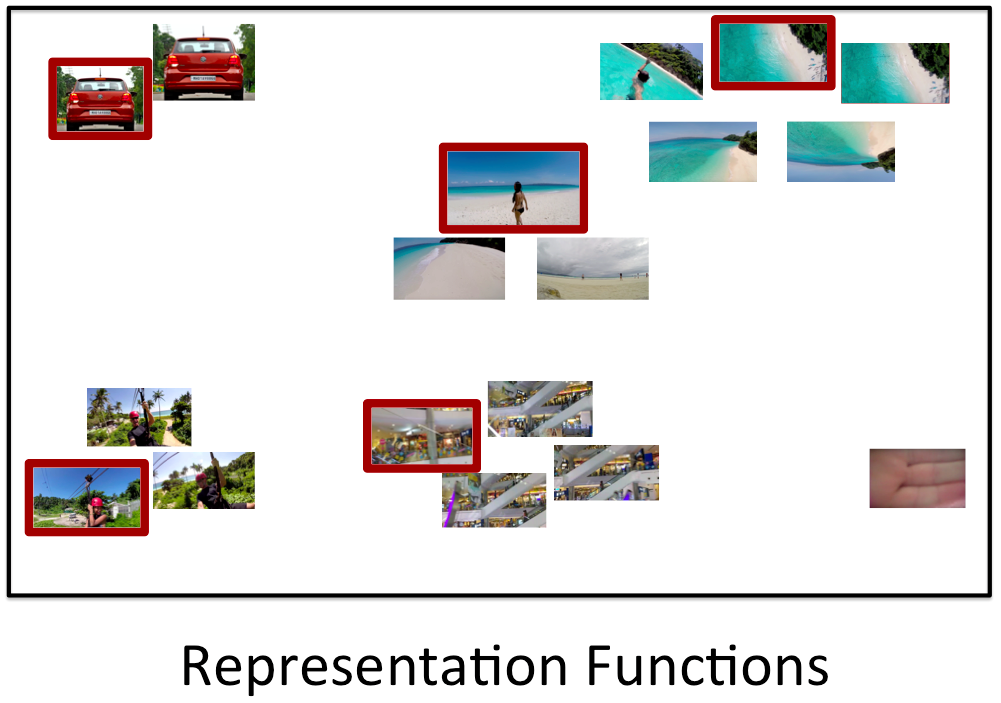 Representation Functions